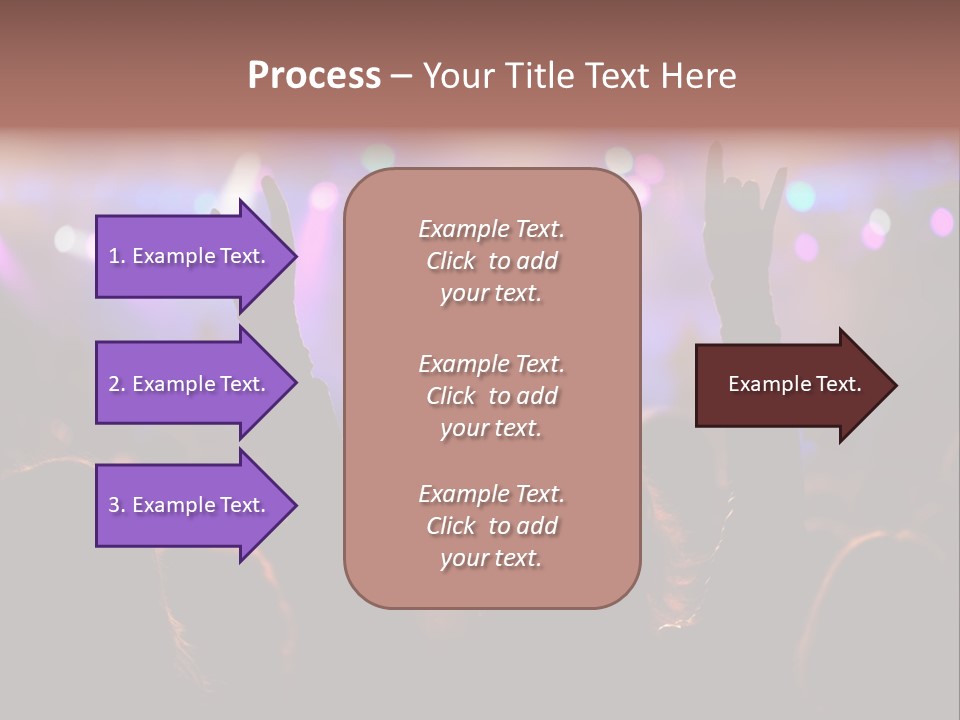 Process – Your Title Text Here

1. Example Text.

2. Example Text.

3. Example Text.

Example Text. Click to add your text.

Example Text. Click to add your text.

Example Text. Click to add your text.

Example Text.